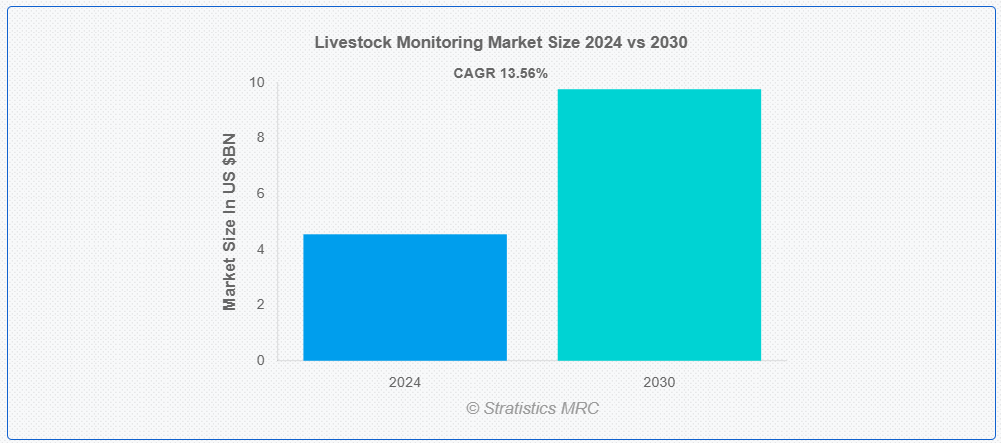 Livestock Monitoring Market Size 2024 vs 2030

CAGR 13.56%

Market Size In US $BN

10
8
6
4
2
0

2024
2030

© Stratistics MRC